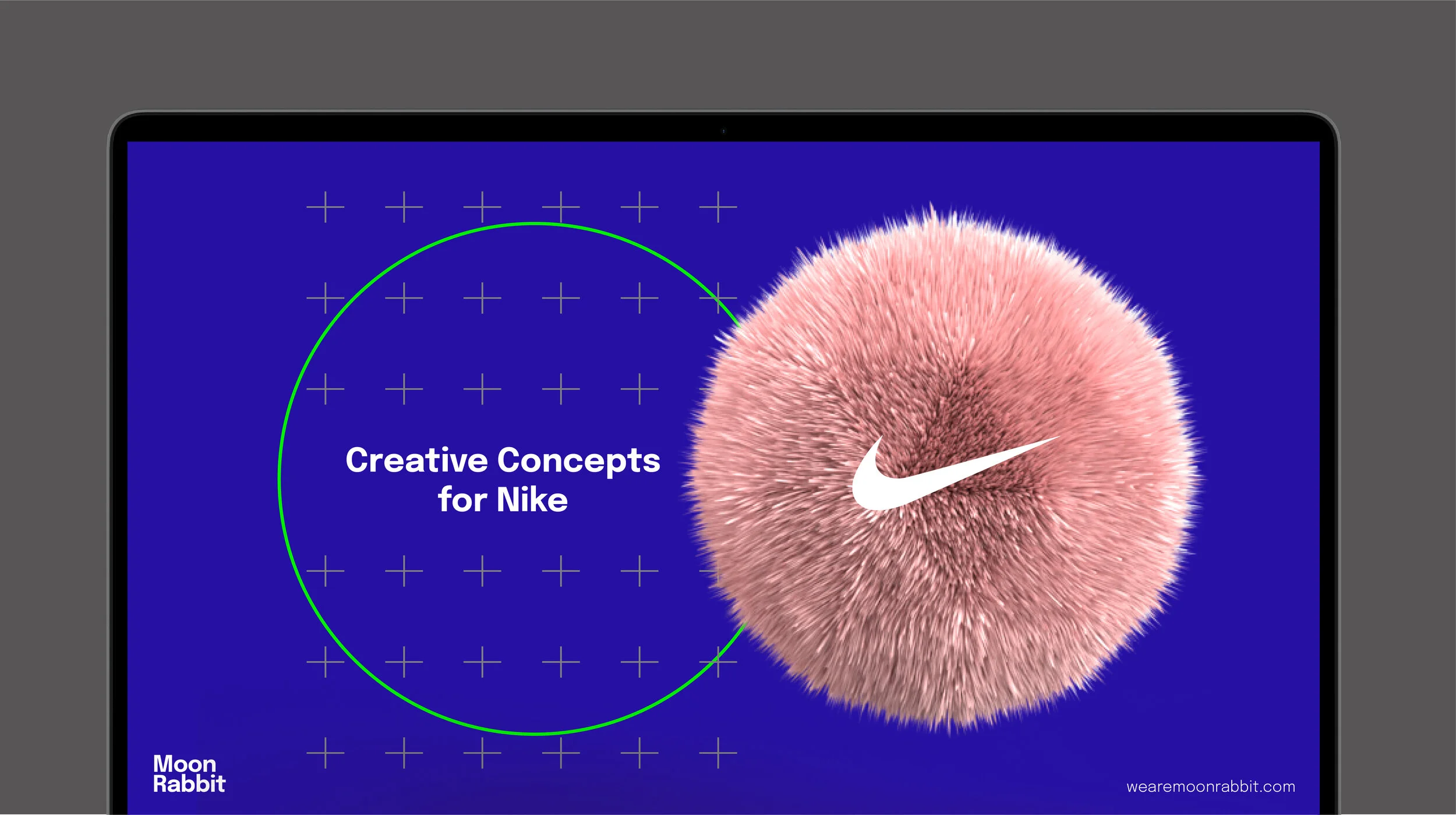 Creative Concepts for Nike

Moon
Rabbit

wearemoonrabbit.com